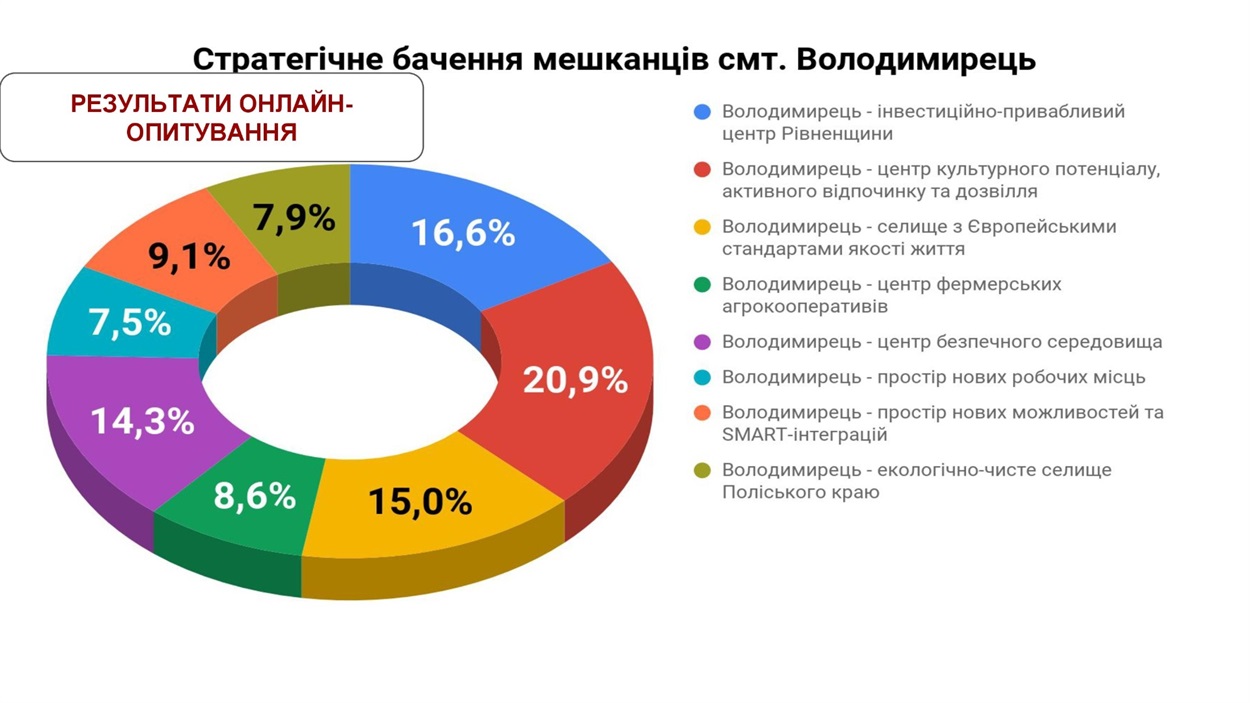 Стратегічне бачення мешканців смт. Володимирець

РЕЗУЛЬТАТИ ОНЛАЙН-ОПИТУВАННЯ

16,6%
20,9%
15,0%
8,6%
14,3%
7,5%
9,1%
7,9%

Володимирець - інвестиційно-привабливий центр Рівненщини
Володимирець - центр культурного потенціалу, активного відпочинку та дозвілля
Володимирець - селище з Європейськими стандартами якості життя
Володимирець - центр фермерських агрокооперативів
Володимирець - центр безпечного середовища
Володимирець - простір нових робочих місць
Володимирець - простір нових можливостей та SMART-інтеграцій
Володимирець - екологічно-чисте селище Поліського краю